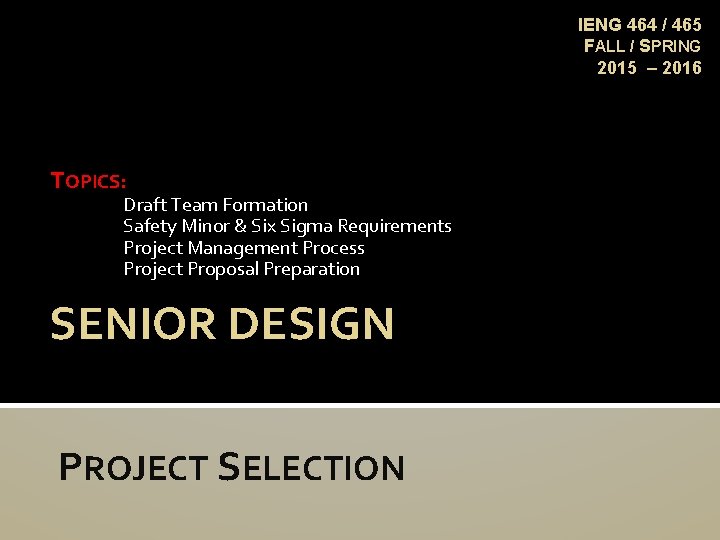 IENG 464 / 465
FALL / SPRING
2015 – 2016

TOPICS:
Draft Team Formation
Safety Minor & Six Sigma Requirements
Project Management Process
Project Proposal Preparation

SENIOR DESIGN

PROJECT SELECTION